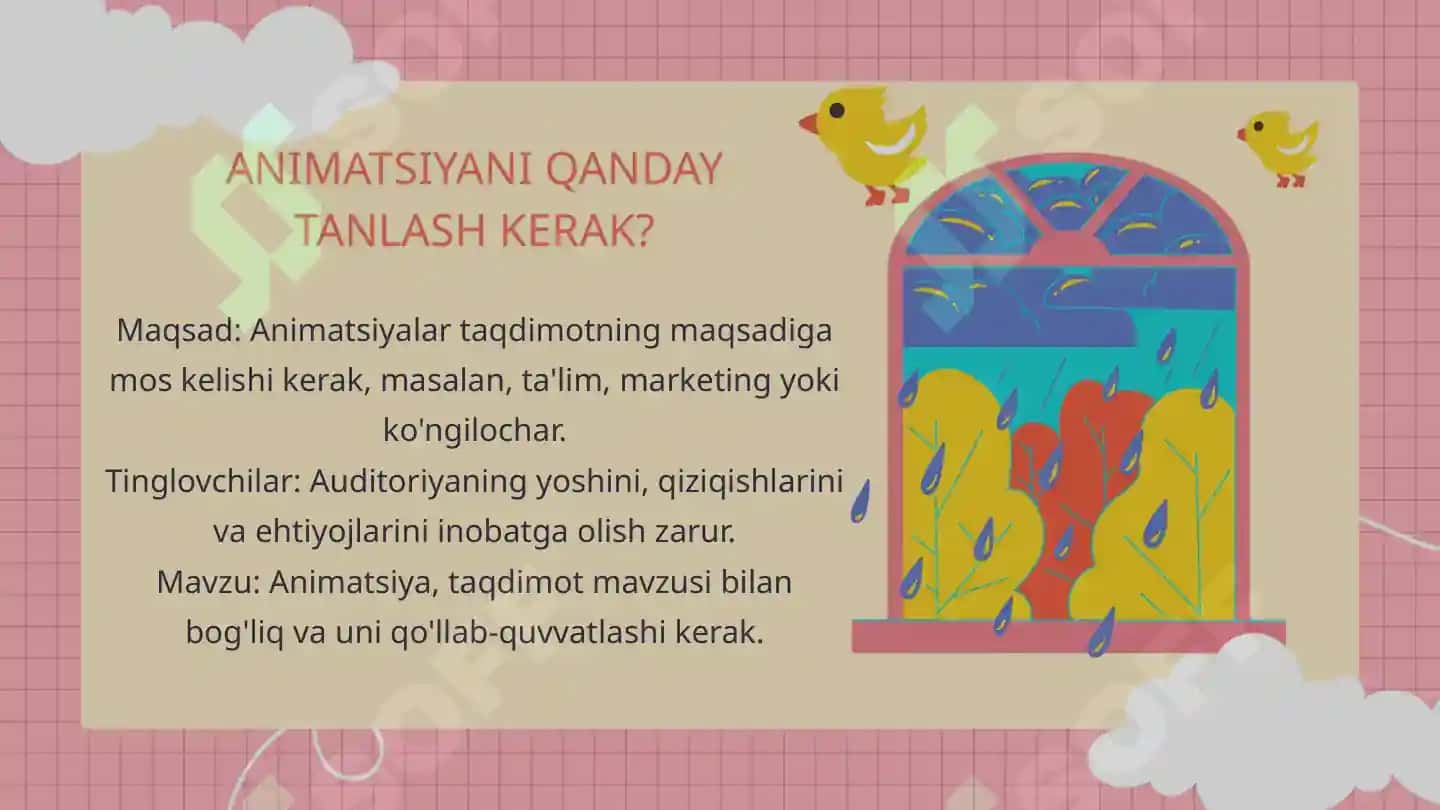 ANIMATSIYANI QANDAY TANLASH KERAK?

Maqsad: Animatsiyalar taqdimotning maqsadiga mos kelishi kerak, masalan, ta'lim, marketing yoki ko'ngilochar.
Tinglovchilar: Auditoriyaning yoshini, qiziqishlarini va ehtiyojlarini inobatga olish zarur.
Mavzu: Animatsiya, taqdimot mavzusi bilan bog'liq va uni qo'llab-quvvatlashi kerak.